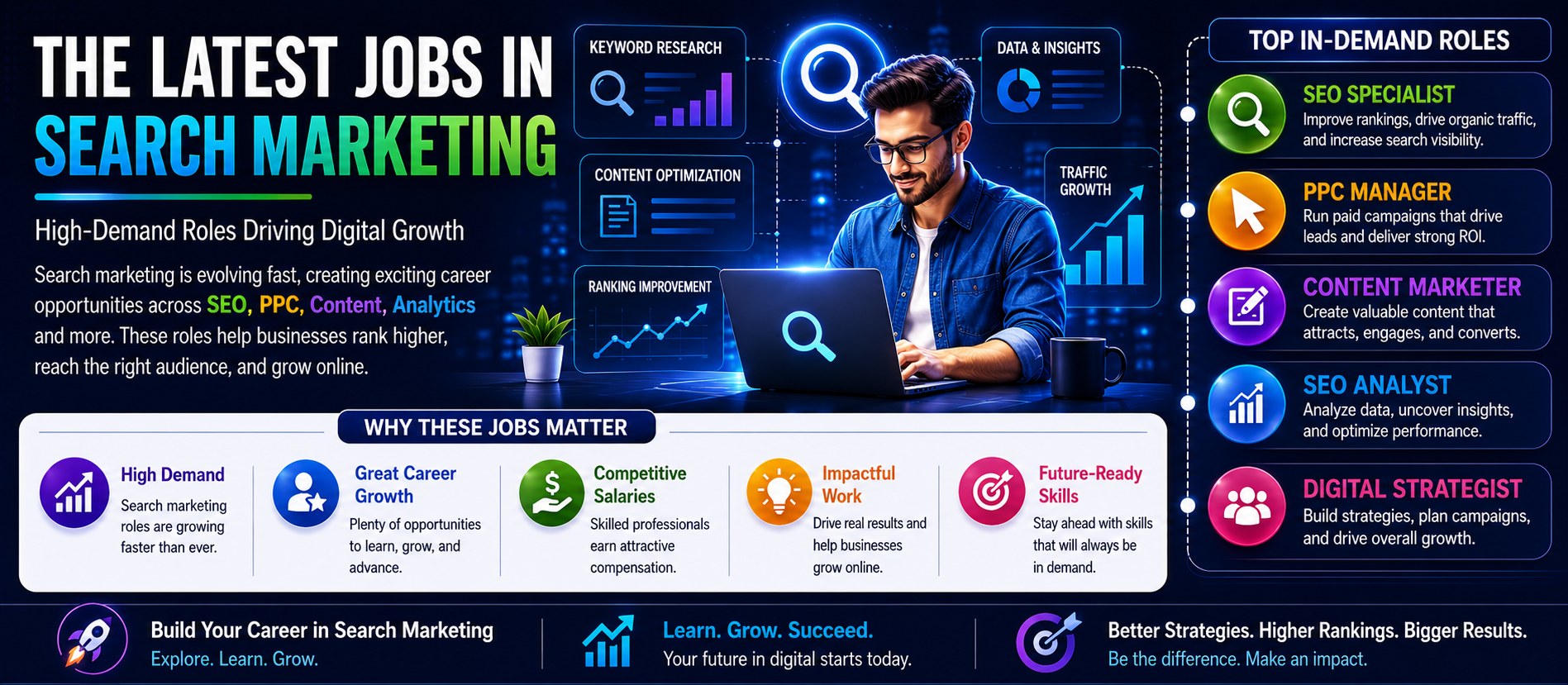 THE LATEST JOBS IN SEARCH MARKETING

High-Demand Roles Driving Digital Growth

Search marketing is evolving fast, creating exciting career opportunities across SEO, PPC, Content, Analytics and more. These roles help businesses rank higher, reach the right audience, and grow online.

KEYWORD RESEARCH

CONTENT OPTIMIZATION

RANKING IMPROVEMENT

DATA & INSIGHTS

TRAFFIC GROWTH

TOP IN-DEMAND ROLES

SEO SPECIALIST
Improve rankings, drive organic traffic, and increase search visibility.

PPC MANAGER
Run paid campaigns that drive leads and deliver strong ROI.

CONTENT MARKETER
Create valuable content that attracts, engages, and converts.

SEO ANALYST
Analyze data, uncover insights, and optimize performance.

DIGITAL STRATEGIST
Build strategies, plan campaigns, and drive overall growth.

WHY THESE JOBS MATTER

High Demand
Search marketing roles are growing faster than ever.

Great Career Growth
Plenty of opportunities to learn, grow, and advance.

Competitive Salaries
Skilled professionals earn attractive compensation.

Impactful Work
Drive real results and help businesses grow online.

Future-Ready Skills
Stay ahead with skills that will always be in demand.

Build Your Career in Search Marketing
Explore. Learn. Grow.

Learn. Grow. Succeed.
Your future in digital starts today.

Better Strategies. Higher Rankings. Bigger Results.
Be the difference. Make an impact.